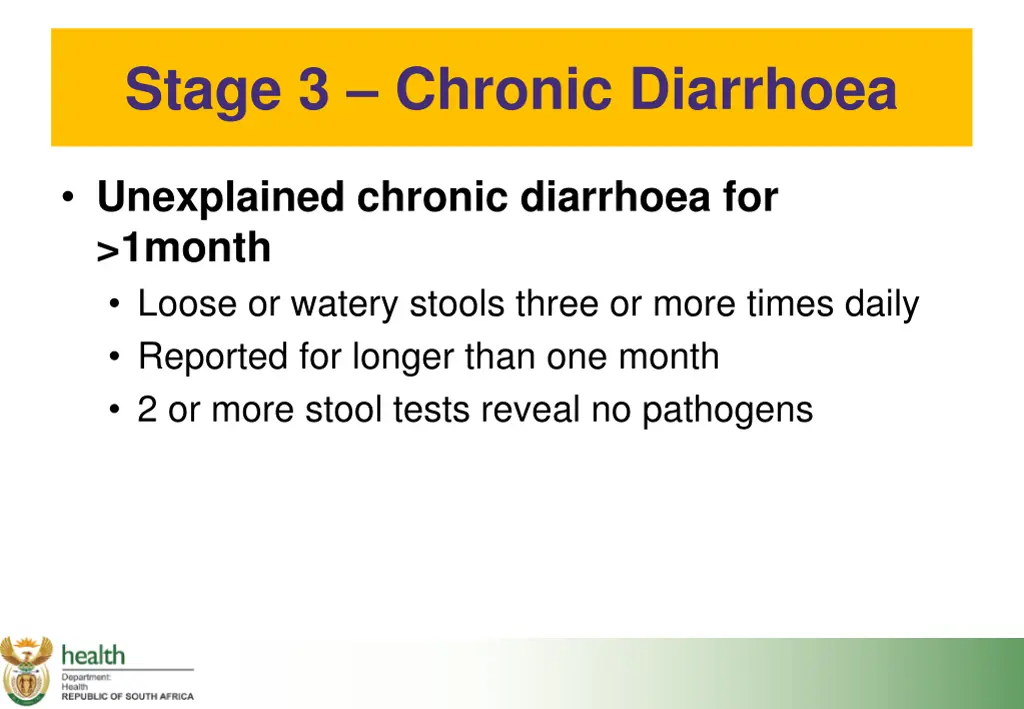 Stage 3 – Chronic Diarrhoea

• Unexplained chronic diarrhoea for >1month
  • Loose or watery stools three or more times daily
  • Reported for longer than one month
  • 2 or more stool tests reveal no pathogens

health
Department:
Health
REPUBLIC OF SOUTH AFRICA